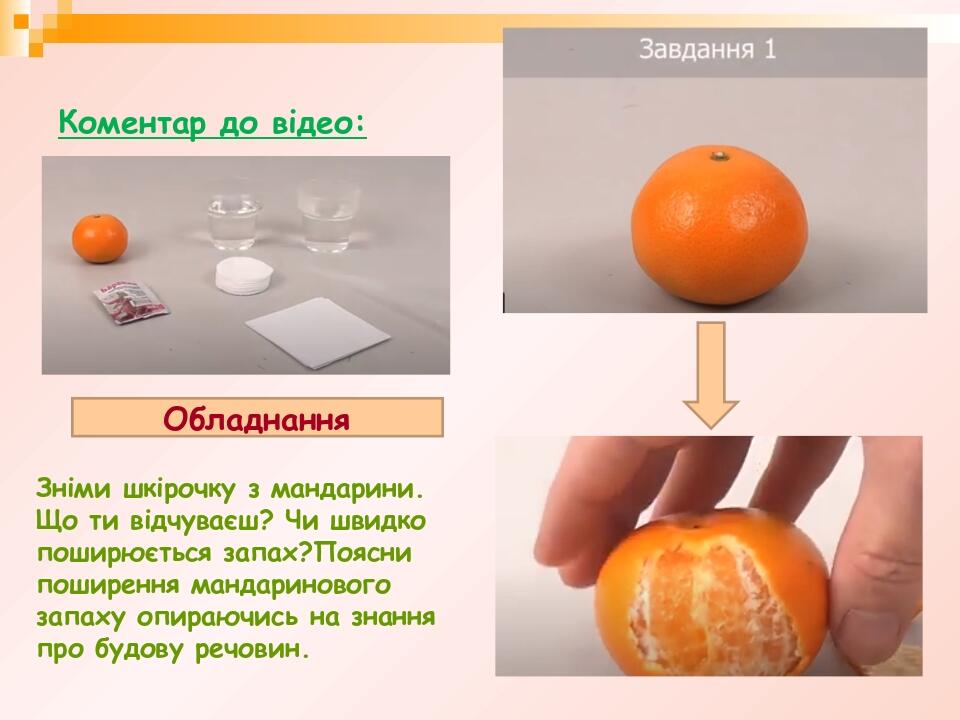 Коментар до відео:

Завдання 1

Обладнання

Зніми шкірочку з мандарини. Що ти відчуваєш? Чи швидко поширюється запах?Поясни поширення мандаринового запаху опираючись на знання про будову речовин.